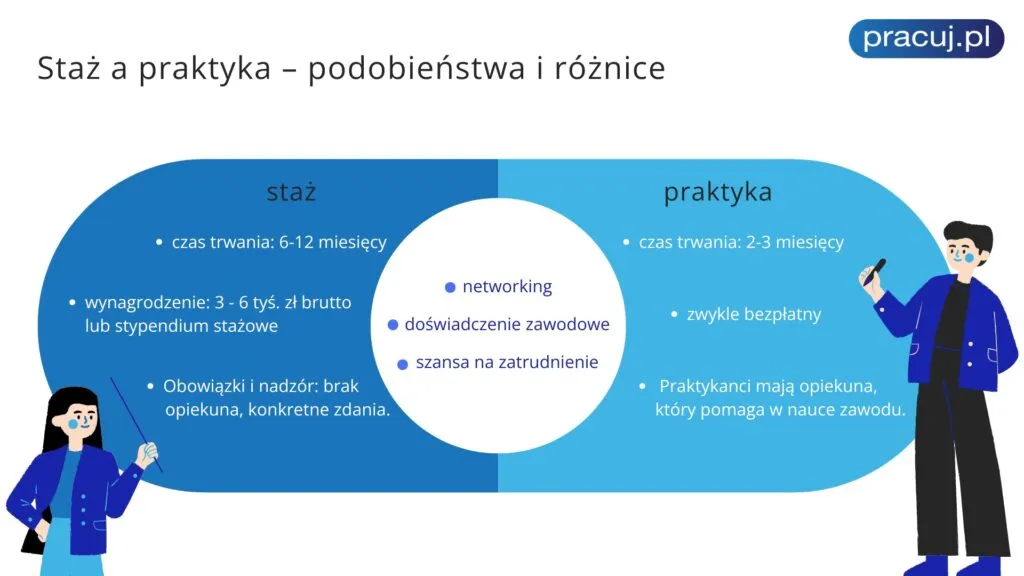 pracuj.pl

Staż a praktyka – podobieństwa i różnice

staż

• czas trwania: 6-12 miesięcy

• wynagrodzenie: 3 - 6 tyś. zł brutto lub stypendium stażowe

• Obowiązki i nadzór: brak opiekuna, konkretne zdania.

• networking

• doświadczenie zawodowe

• szansa na zatrudnienie

praktyka

• czas trwania: 2-3 miesięcy

• zwykle bezpłatny

• Praktykanci mają opiekuna, który pomaga w nauce zawodu.